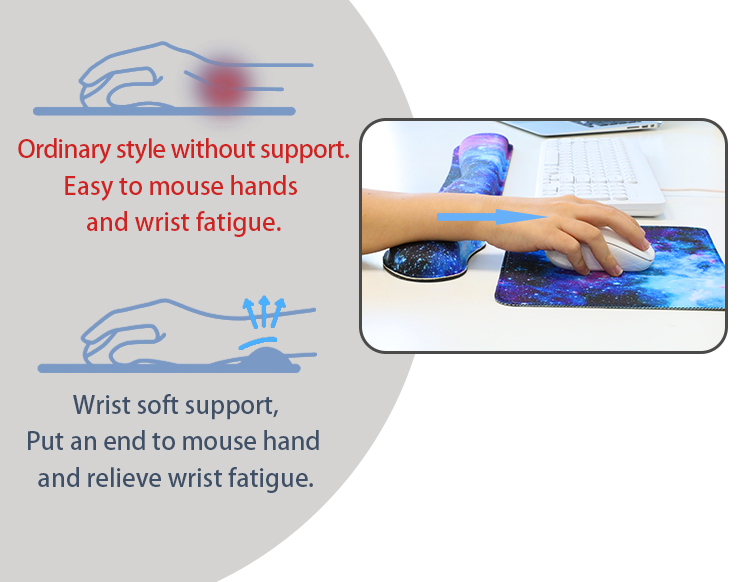 Ordinary style without support.
Easy to mouse hands
and wrist fatigue.

Wrist soft support,
Put an end to mouse hand
and relieve wrist fatigue.